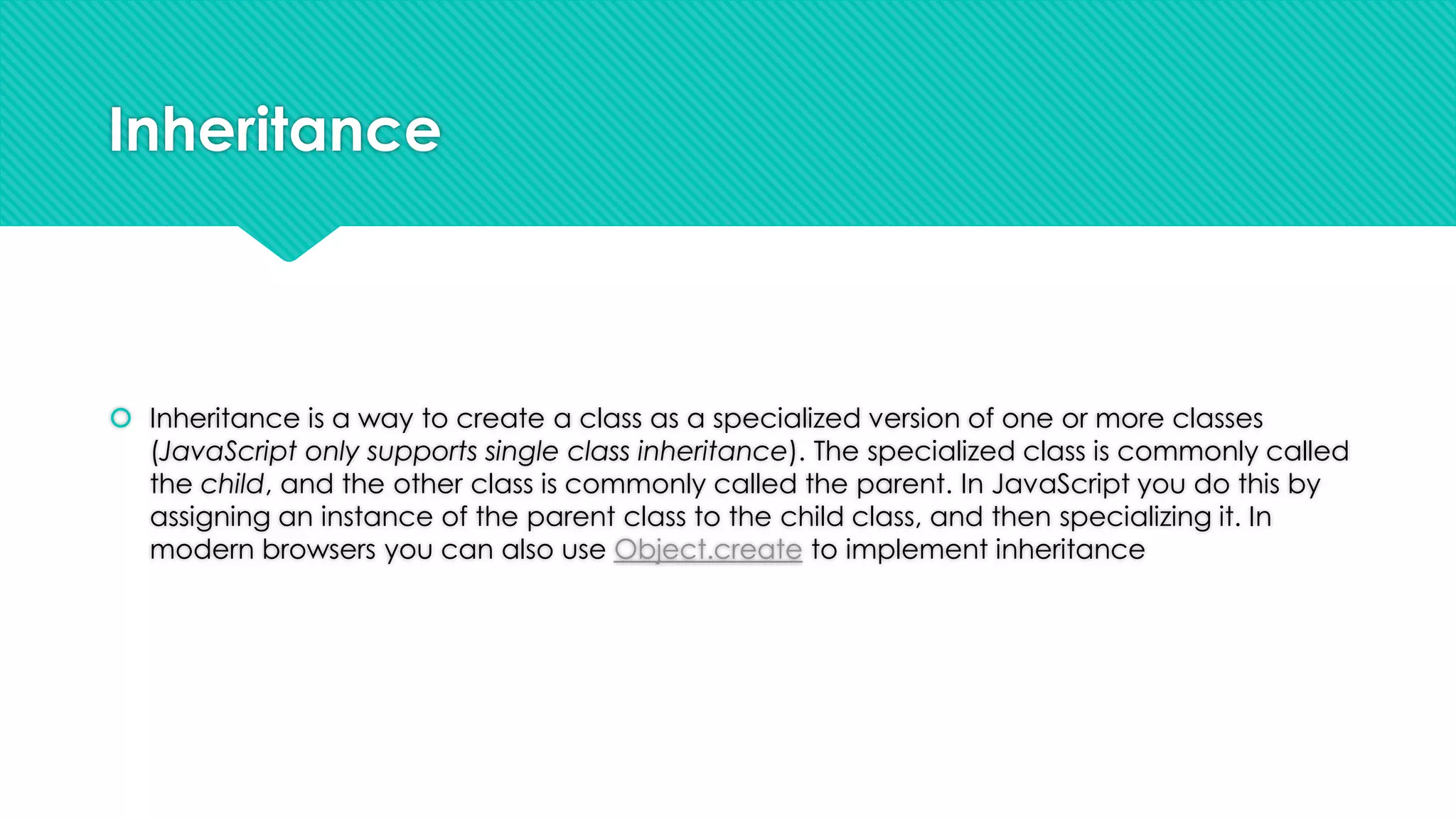 Inheritance

Inheritance is a way to create a class as a specialized version of one or more classes (JavaScript only supports single class inheritance). The specialized class is commonly called the child, and the other class is commonly called the parent. In JavaScript you do this by assigning an instance of the parent class to the child class, and then specializing it. In modern browsers you can also use Object.create to implement inheritance